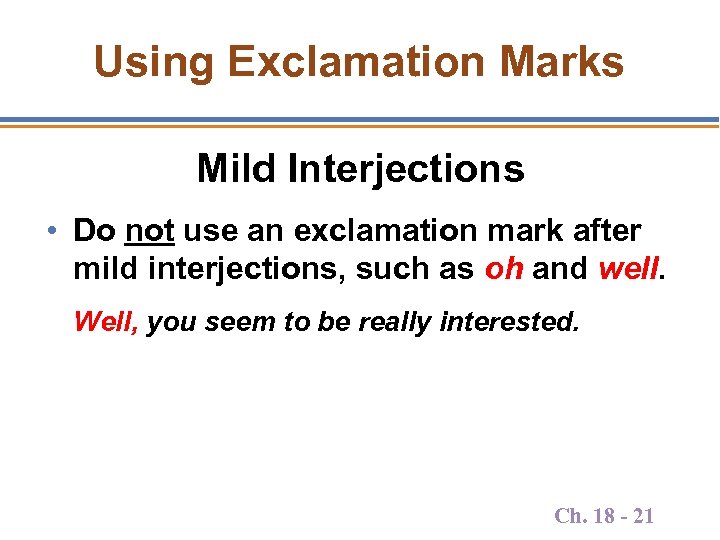 Using Exclamation Marks

Mild Interjections

• Do not use an exclamation mark after mild interjections, such as oh and well.

Well, you seem to be really interested.

Ch. 18 - 21